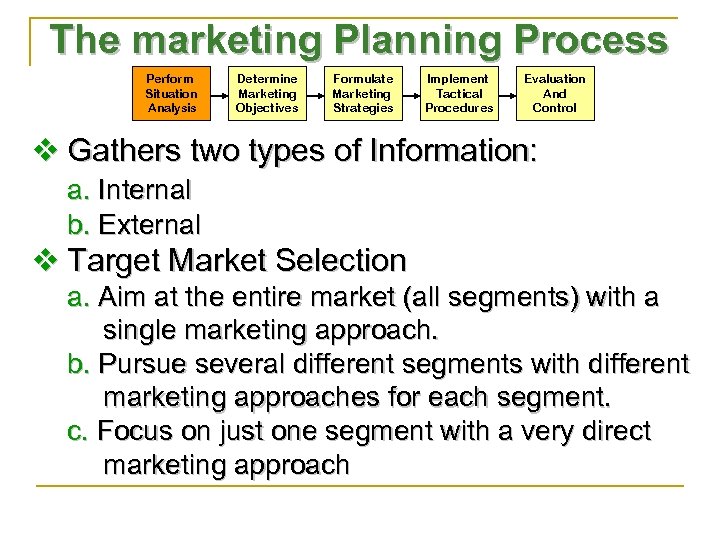 The marketing Planning Process

Perform Situation Analysis

Determine Marketing Objectives

Formulate Marketing Strategies

Implement Tactical Procedures

Evaluation And Control

❖ Gathers two types of Information:
a. Internal
b. External

❖ Target Market Selection
a. Aim at the entire market (all segments) with a single marketing approach.
b. Pursue several different segments with different marketing approaches for each segment.
c. Focus on just one segment with a very direct marketing approach